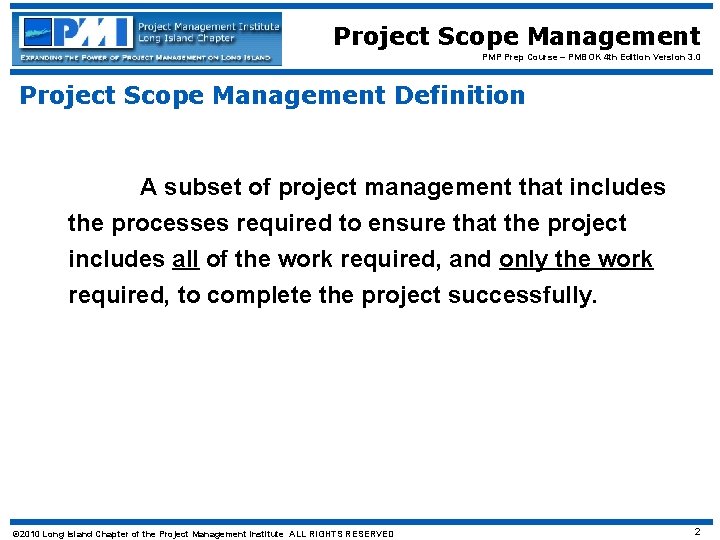 PMI Project Management Institute Long Island Chapter
EXPANDING THE POWER OF PROJECT MANAGEMENT ON LONG ISLAND

Project Scope Management
PMP Prep Course – PMBOK 4th Edition Version 3.0

Project Scope Management Definition

A subset of project management that includes the processes required to ensure that the project includes all of the work required, and only the work required, to complete the project successfully.

©2010 Long Island Chapter of the Project Management Institute ALL RIGHTS RESERVED

2